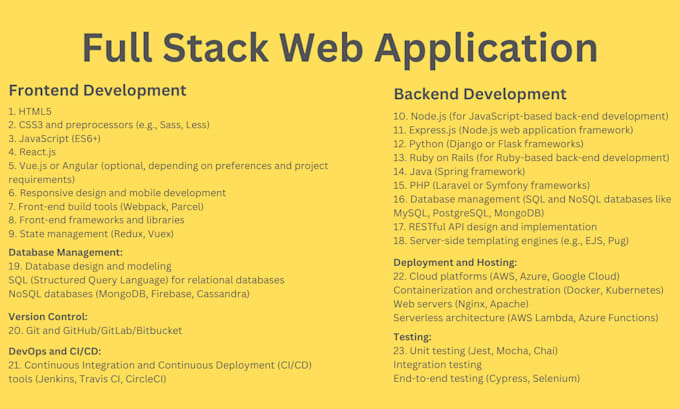 Full Stack Web Application

Frontend Development

1. HTML5
2. CSS3 and preprocessors (e.g., Sass, Less)
3. JavaScript (ES6+)
4. React.js
5. Vue.js or Angular (optional, depending on preferences and project requirements)
6. Responsive design and mobile development
7. Front-end build tools (Webpack, Parcel)
8. Front-end frameworks and libraries
9. State management (Redux, Vuex)

Database Management:
19. Database design and modeling
SQL (Structured Query Language) for relational databases
NoSQL databases (MongoDB, Firebase, Cassandra)

Version Control:
20. Git and GitHub/GitLab/Bitbucket

DevOps and CI/CD:
21. Continuous Integration and Continuous Deployment (CI/CD) tools (Jenkins, Travis CI, CircleCI)

Backend Development

10. Node.js (for JavaScript-based back-end development)
11. Express.js (Node.js web application framework)
12. Python (Django or Flask frameworks)
13. Ruby on Rails (for Ruby-based back-end development)
14. Java (Spring framework)
15. PHP (Laravel or Symfony frameworks)
16. Database management (SQL and NoSQL databases like MySQL, PostgreSQL, MongoDB)
17. RESTful API design and implementation
18. Server-side templating engines (e.g., EJS, Pug)

Deployment and Hosting:
22. Cloud platforms (AWS, Azure, Google Cloud)
Containerization and orchestration (Docker, Kubernetes)
Web servers (Nginx, Apache)
Serverless architecture (AWS Lambda, Azure Functions)

Testing:
23. Unit testing (Jest, Mocha, Chai)
Integration testing
End-to-end testing (Cypress, Selenium)